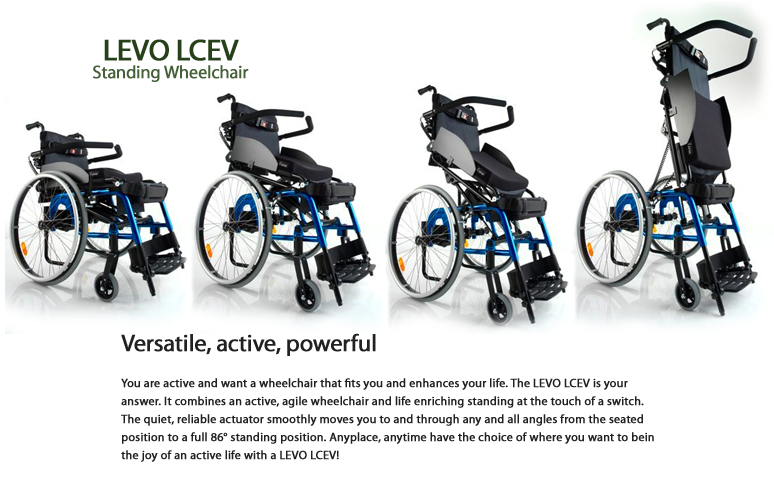 LEVO LCEV
Standing Wheelchair

Versatile, active, powerful

You are active and want a wheelchair that fits you and enhances your life. The LEVO LCEV is your answer. It combines an active, agile wheelchair and life enriching standing at the touch of a switch. The quiet, reliable actuator smoothly moves you to and through any and all angles from the seated position to a full 86° standing position. Anyplace, anytime have the choice of where you want to bein the joy of an active life with a LEVO LCEV!